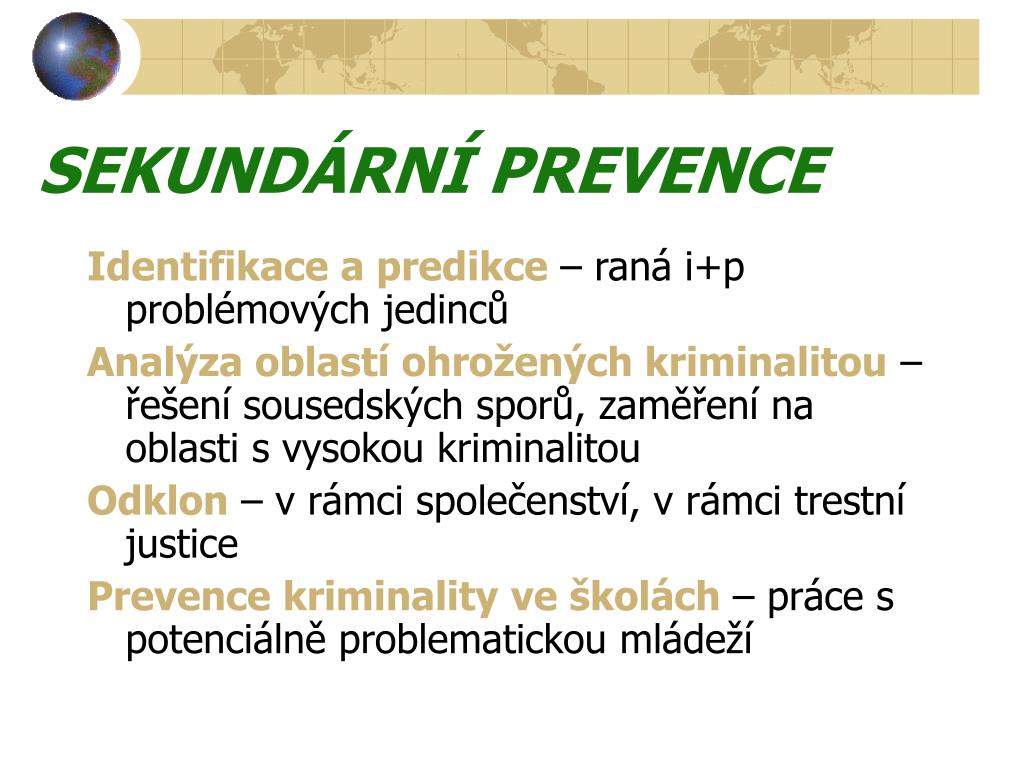 SEKUNDÁRNÍ PREVENCE

Identifikace a predikce – raná i+p problémových jedinců

Analýza oblastí ohrožených kriminalitou – řešení sousedských sporů, zaměření na oblasti s vysokou kriminalitou

Odklon – v rámci společenství, v rámci trestní justice

Prevence kriminality ve školách – práce s potenciálně problematickou mládeží